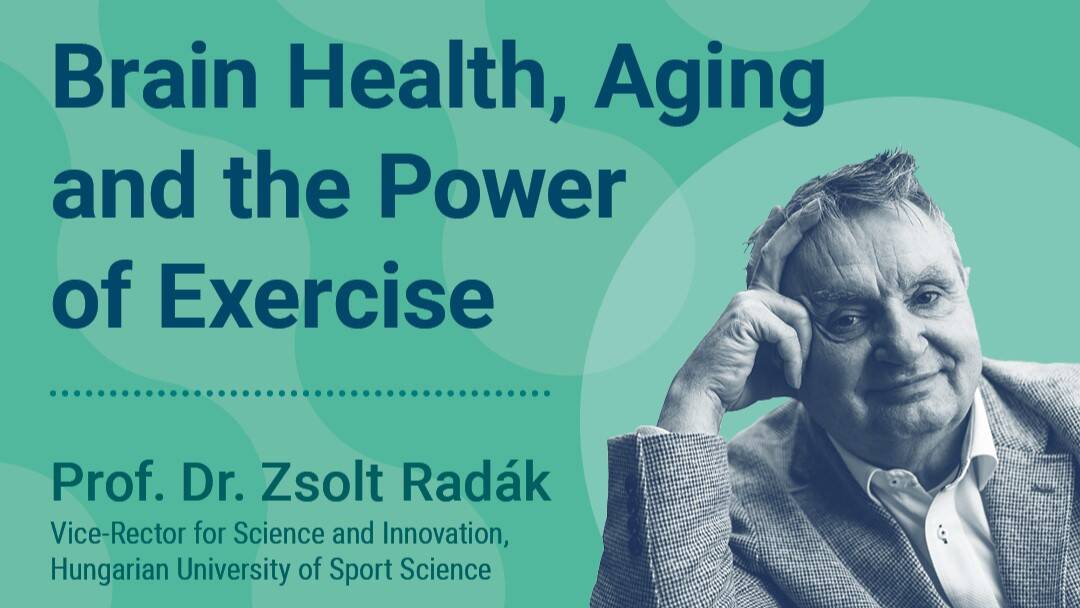 Brain Health, Aging and the Power of Exercise

Prof. Dr. Zsolt Radák
Vice-Rector for Science and Innovation, Hungarian University of Sport Science